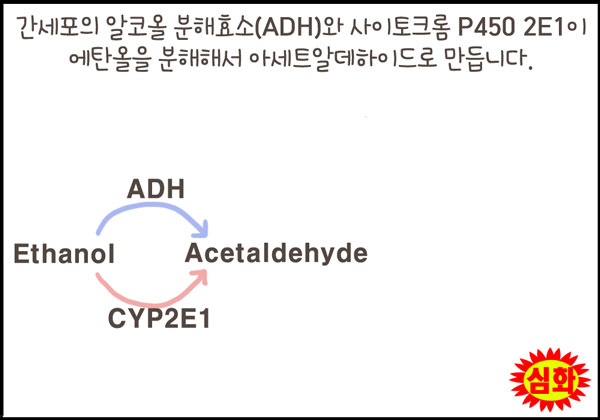 간세포의 알코올 분해효소(ADH)와 사이토크롬 P450 2E1이 에탄올을 분해해서 아세트알데하이드로 만듭니다.

ADH

Ethanol

Acetaldehyde

CYP2E1

심화